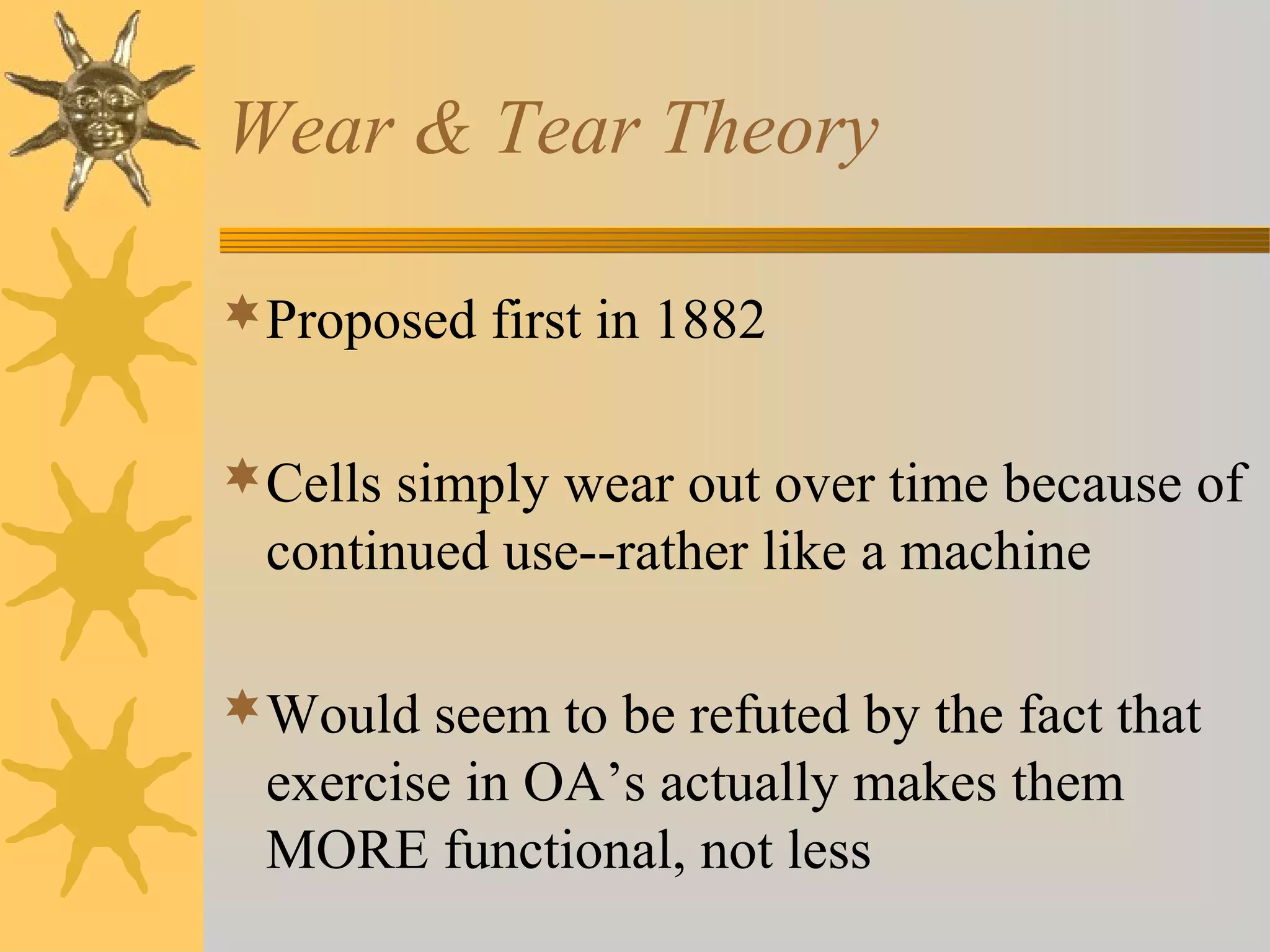 Wear & Tear Theory

Proposed first in 1882

Cells simply wear out over time because of continued use--rather like a machine

Would seem to be refuted by the fact that exercise in OA’s actually makes them MORE functional, not less